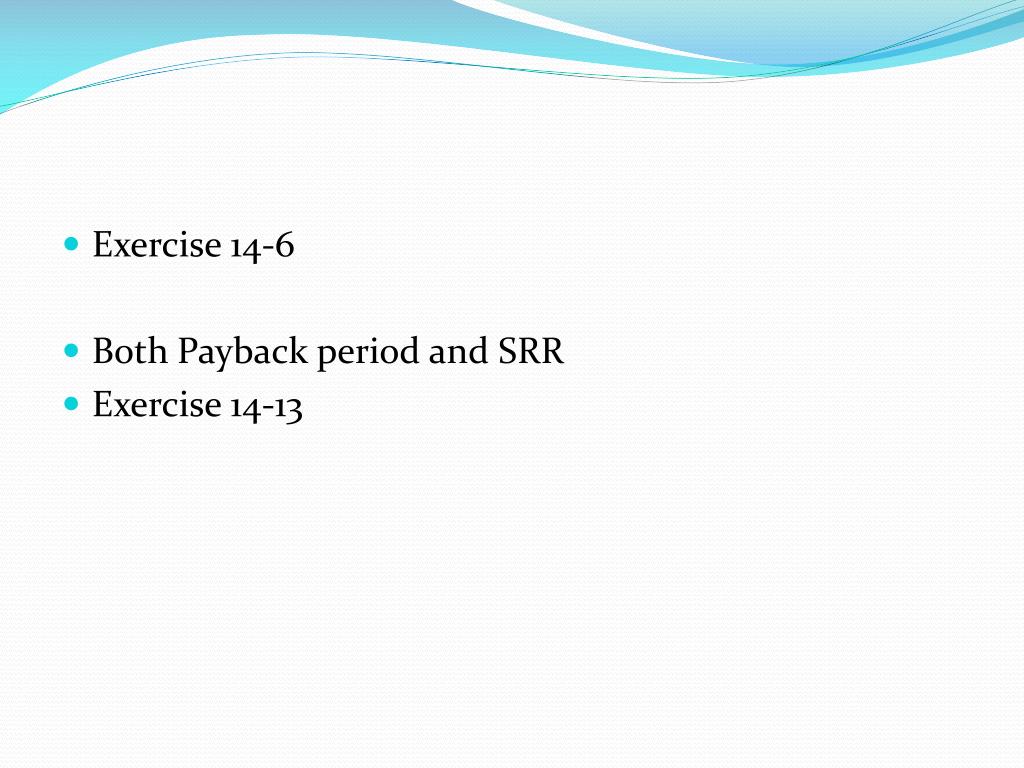 Exercise 14-6

Both Payback period and SRR
Exercise 14-13